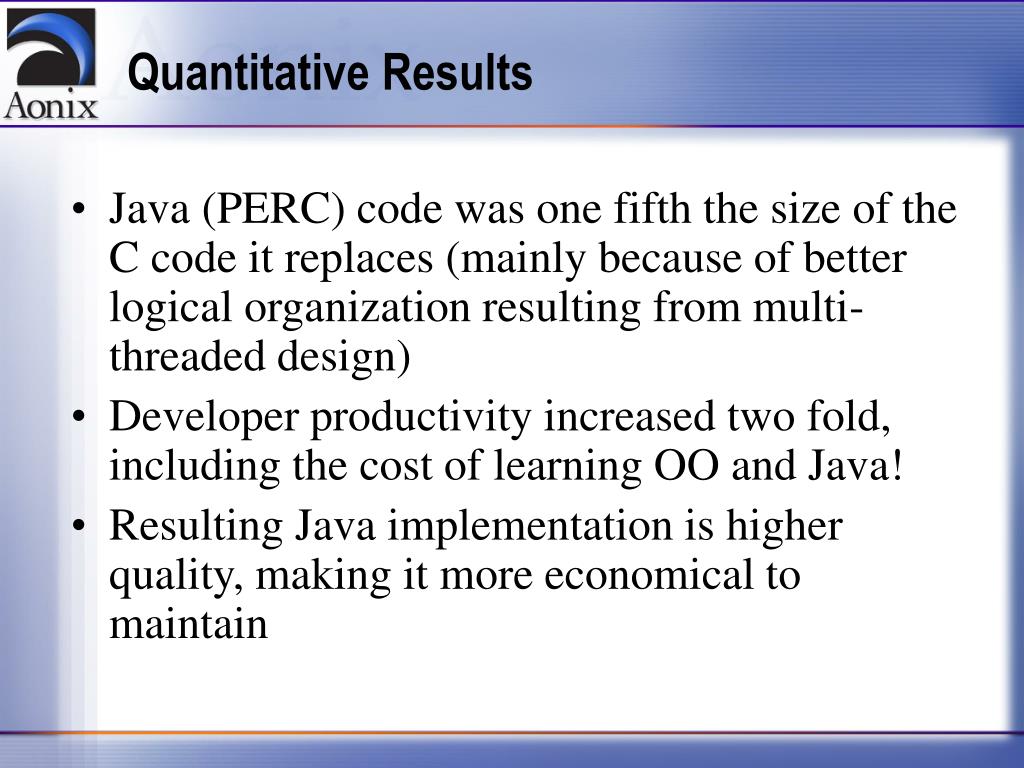 Aonix

Quantitative Results

• Java (PERC) code was one fifth the size of the C code it replaces (mainly because of better logical organization resulting from multi-threaded design)
• Developer productivity increased two fold, including the cost of learning OO and Java!
• Resulting Java implementation is higher quality, making it more economical to maintain